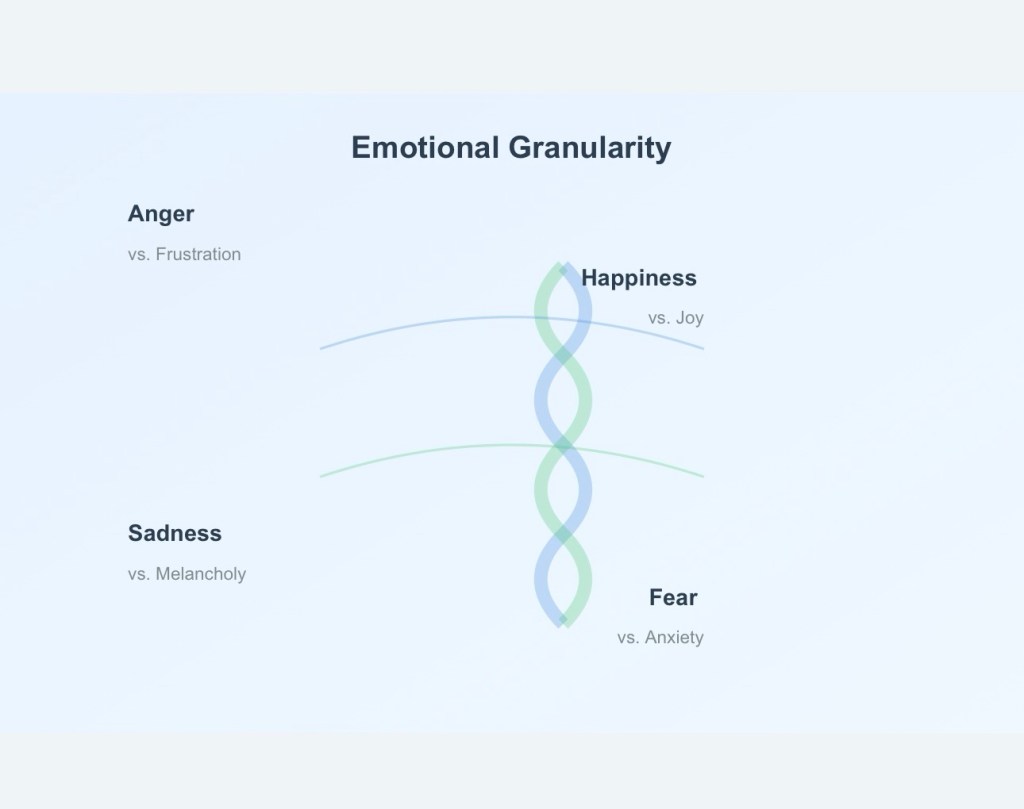 Emotional Granularity

Anger

vs. Frustration

Happiness

vs. Joy

Sadness

vs. Melancholy

Fear

vs. Anxiety